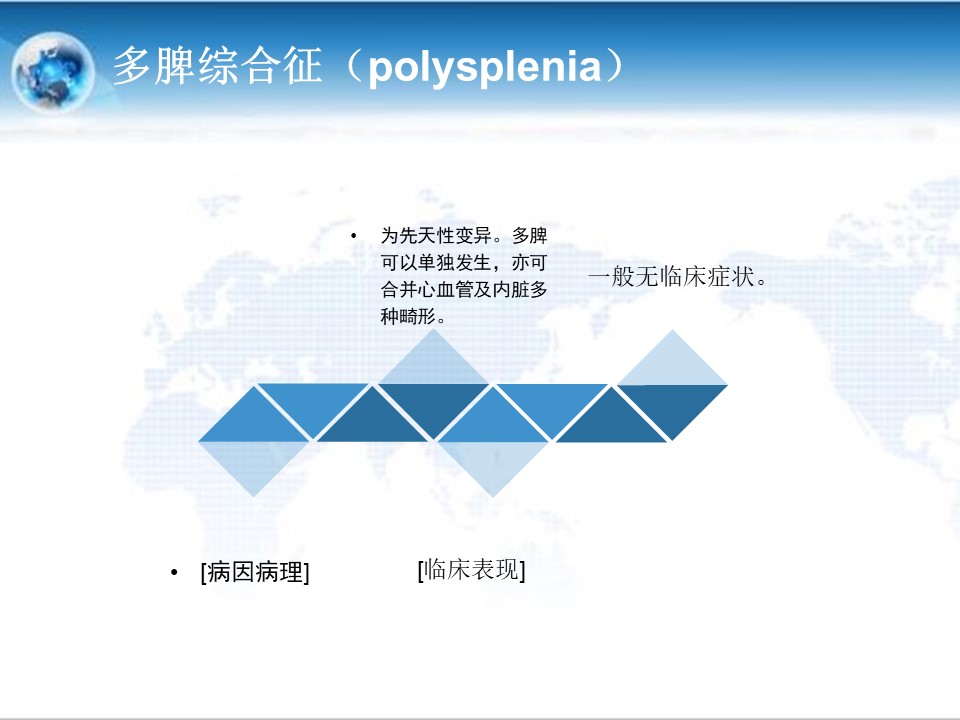 多脾综合征（polysplenia）

• 为先天性变异。多脾可以单独发生，亦可合并心血管及内脏多种畸形。

一般无临床症状。

• [病因病理]

[临床表现]